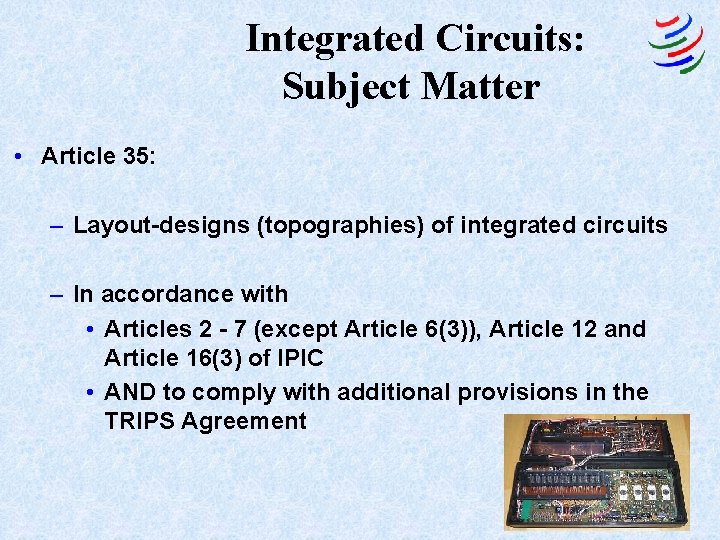 Integrated Circuits: Subject Matter

• Article 35:

– Layout-designs (topographies) of integrated circuits

– In accordance with

• Articles 2 - 7 (except Article 6(3)), Article 12 and Article 16(3) of IPIC

• AND to comply with additional provisions in the TRIPS Agreement